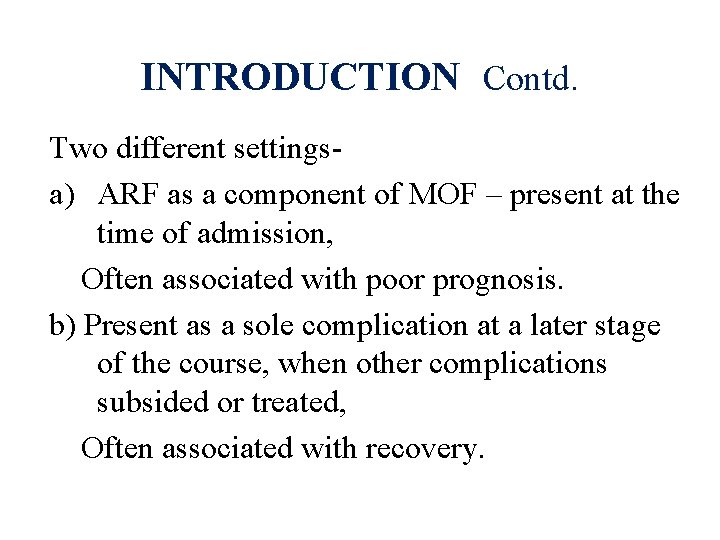 INTRODUCTION Contd.

Two different settings-

a) ARF as a component of MOF – present at the time of admission,

Often associated with poor prognosis.

b) Present as a sole complication at a later stage of the course, when other complications subsided or treated,

Often associated with recovery.